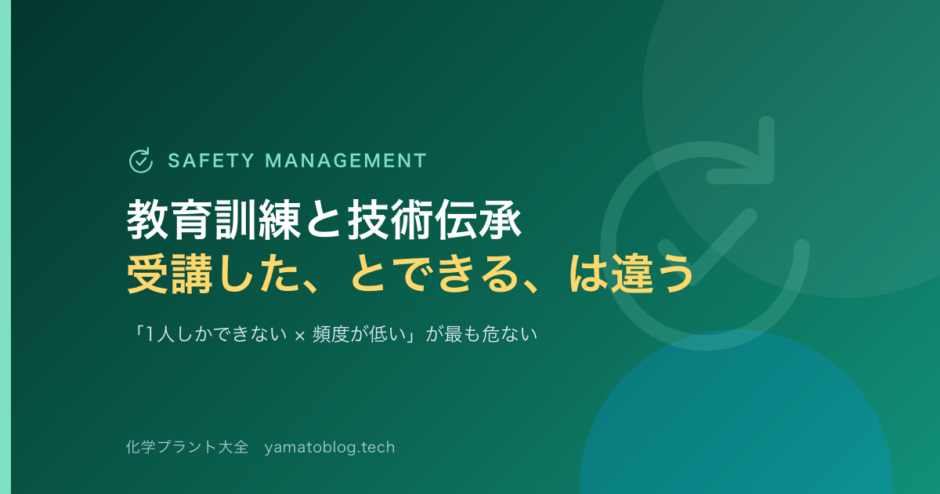 SAFETY MANAGEMENT

教育訓練と技術伝承
受講した、とできる、は違う

「1人しかできない × 頻度が低い」が最も危ない

化学プラント大全　yamatoblog.tech